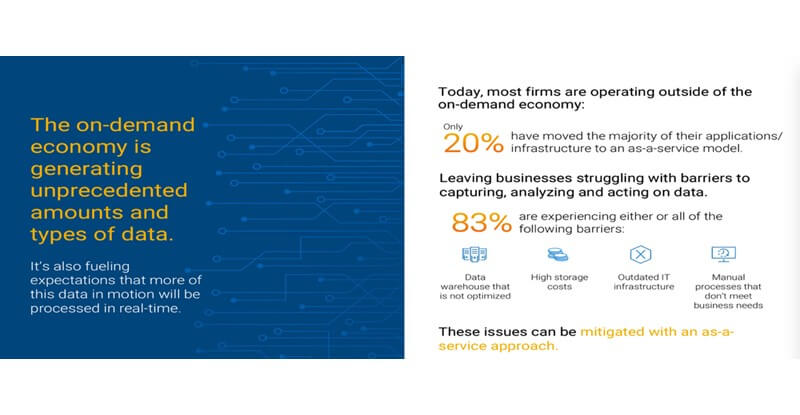 The on-demand economy is generating unprecedented amounts and types of data.

It's also fueling expectations that more of this data in motion will be processed in real-time.

Today, most firms are operating outside of the on-demand economy:

Only 20% have moved the majority of their applications/ infrastructure to an as-a-service model.

Leaving businesses struggling with barriers to capturing, analyzing and acting on data.

83% are experiencing either or all of the following barriers:

Data warehouse that is not optimized

High storage costs

Outdated IT infrastructure

Manual processes that don't meet business needs

These issues can be mitigated with an as-a-service approach.